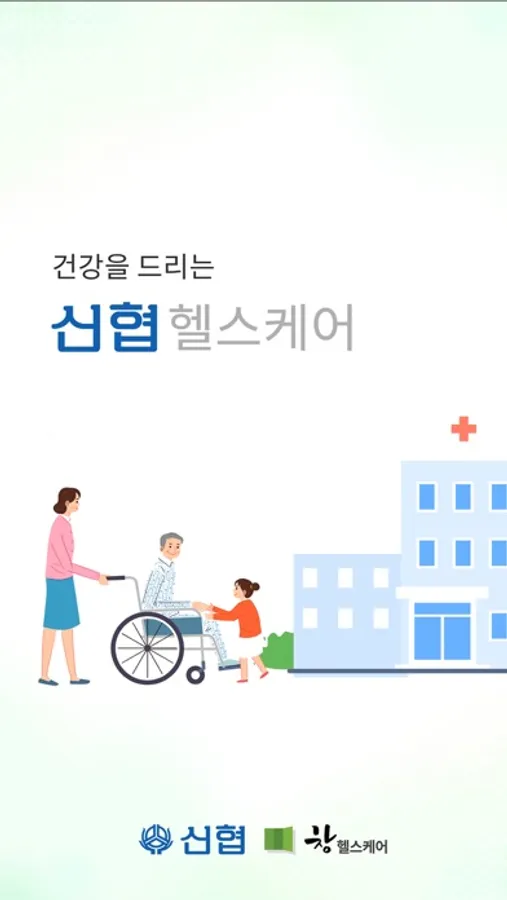 건강을 드리는
신협 헬스케어

신협 창 헬스케어